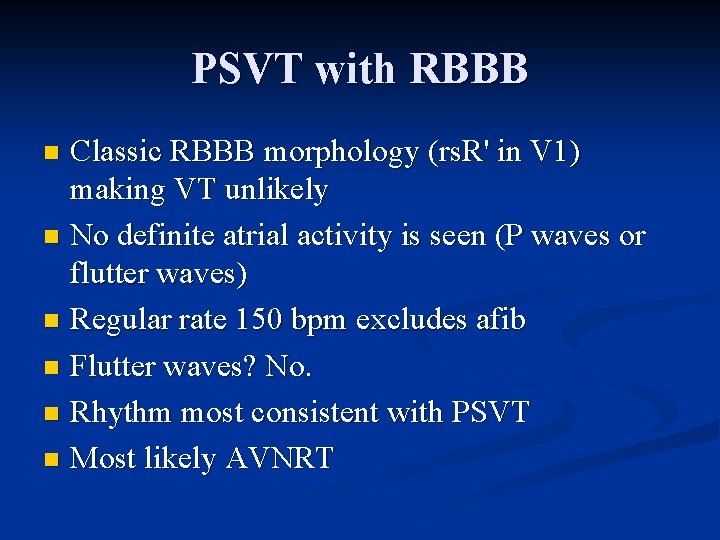 PSVT with RBBB

- Classic RBBB morphology (rsR' in V1) making VT unlikely
- No definite atrial activity is seen (P waves or flutter waves)
- Regular rate 150 bpm excludes afib
- Flutter waves? No.
- Rhythm most consistent with PSVT
- Most likely AVNRT